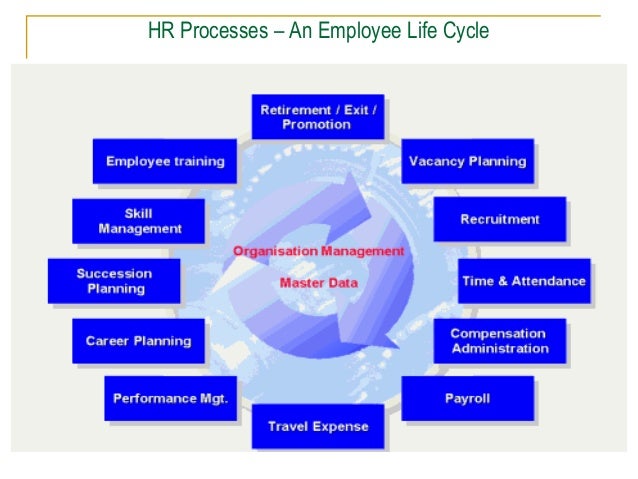 HR Processes – An Employee Life Cycle

Retirement / Exit / Promotion

Vacancy Planning

Recruitment

Time & Attendance

Compensation Administration

Payroll

Travel Expense

Performance Mgt.

Career Planning

Succession Planning

Skill Management

Employee training

Organisation Management

Master Data